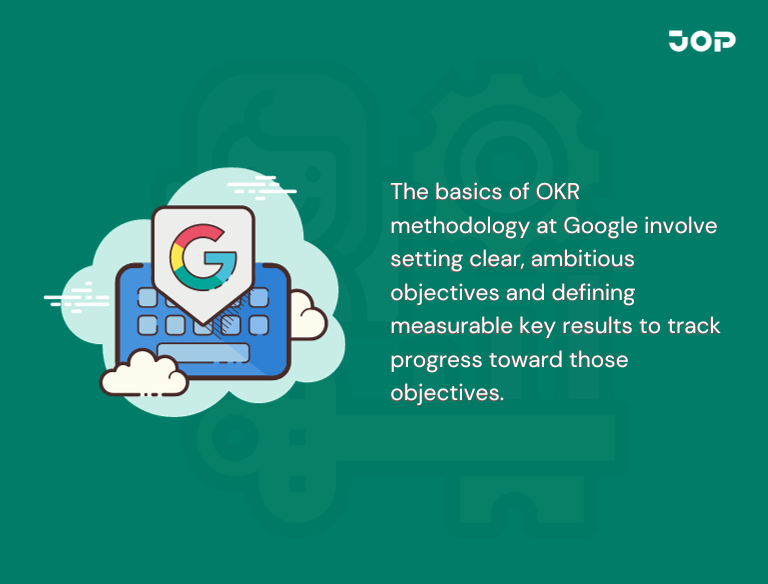 JOP

G

The basics of OKR methodology at Google involve setting clear, ambitious objectives and defining measurable key results to track progress toward those objectives.